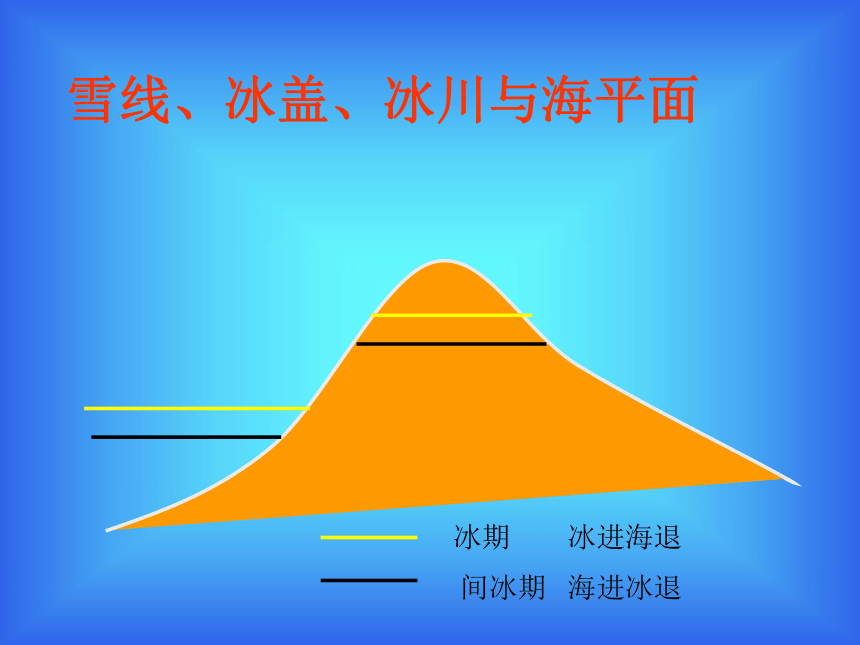 雪线、冰盖、冰川与海平面

冰期　冰进海退

间冰期　海进冰退